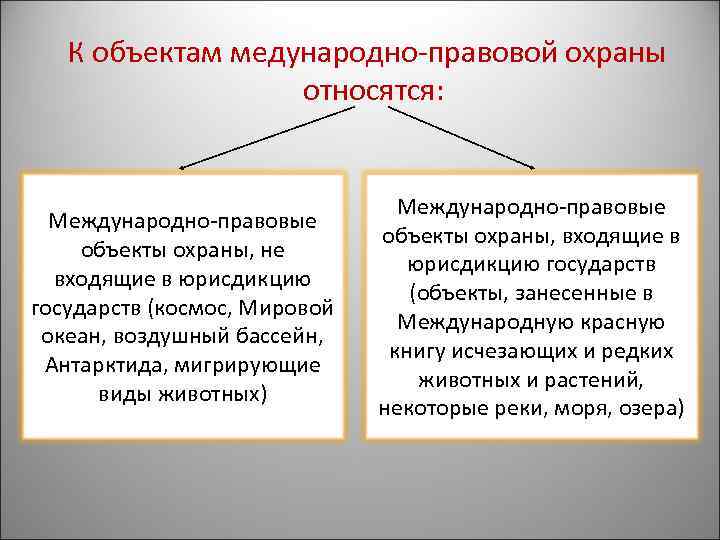 К объектам медународно-правовой охраны относятся:

Международно-правовые объекты охраны, не входящие в юрисдикцию государств (космос, Мировой океан, воздушный бассейн, Антарктида, мигрирующие виды животных)

Международно-правовые объекты охраны, входящие в юрисдикцию государств (объекты, занесенные в Международную красную книгу исчезающих и редких животных и растений, некоторые реки, моря, озера)